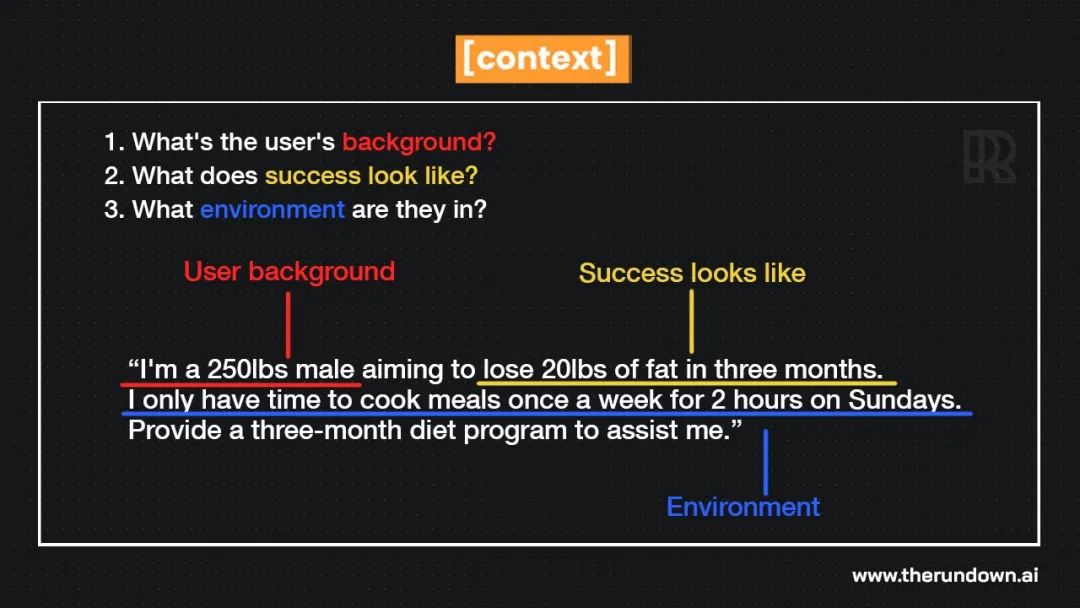 [context]

1. What's the user's background?
2. What does success look like?
3. What environment are they in?

User background

Success looks like

"I'm a 250lbs male aiming to lose 20lbs of fat in three months. I only have time to cook meals once a week for 2 hours on Sundays. Provide a three-month diet program to assist me."

Environment

www.therundown.ai